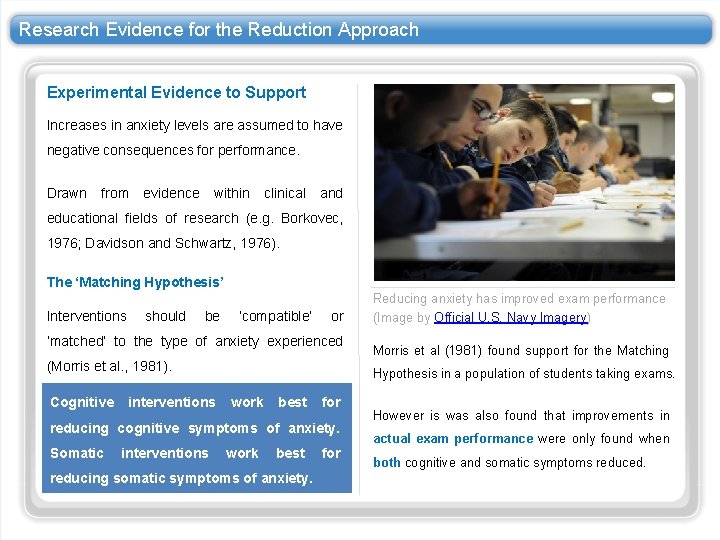 Research Evidence for the Reduction Approach

Experimental Evidence to Support

Increases in anxiety levels are assumed to have negative consequences for performance.

Drawn from evidence within clinical and educational fields of research (e.g. Borkovec, 1976; Davidson and Schwartz, 1976).

The 'Matching Hypothesis'

Interventions should be 'compatible' or 'matched' to the type of anxiety experienced (Morris et al., 1981).

Cognitive interventions work best for reducing cognitive symptoms of anxiety. Somatic interventions work best for reducing somatic symptoms of anxiety.

Reducing anxiety has improved exam performance (Image by Official U.S. Navy Imagery)

Morris et al (1981) found support for the Matching Hypothesis in a population of students taking exams.

However is was also found that improvements in actual exam performance were only found when both cognitive and somatic symptoms reduced.